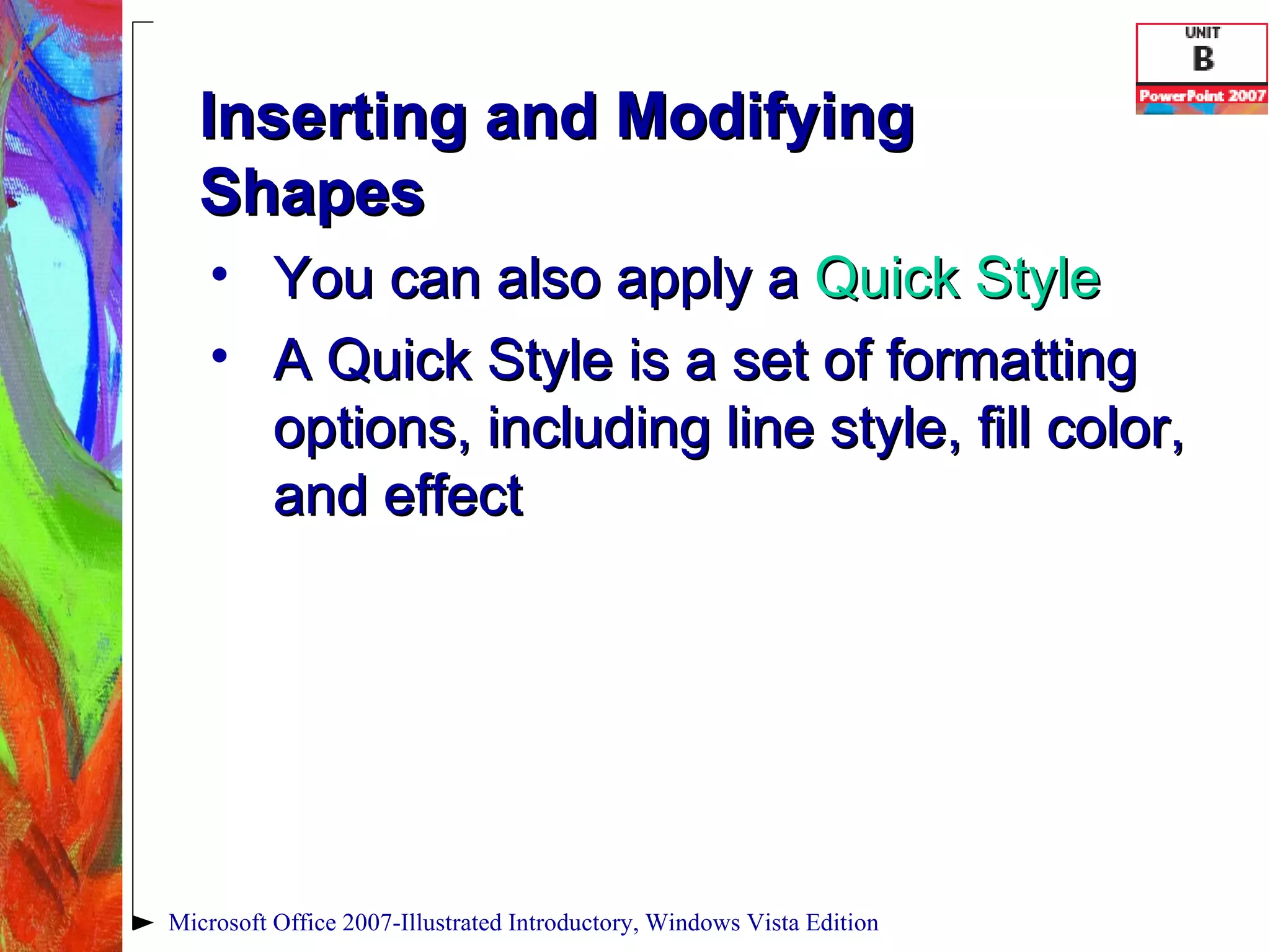 UNIT
B
PowerPoint 2007

Inserting and Modifying Shapes

• You can also apply a Quick Style
• A Quick Style is a set of formatting options, including line style, fill color, and effect

Microsoft Office 2007-Illustrated Introductory, Windows Vista Edition